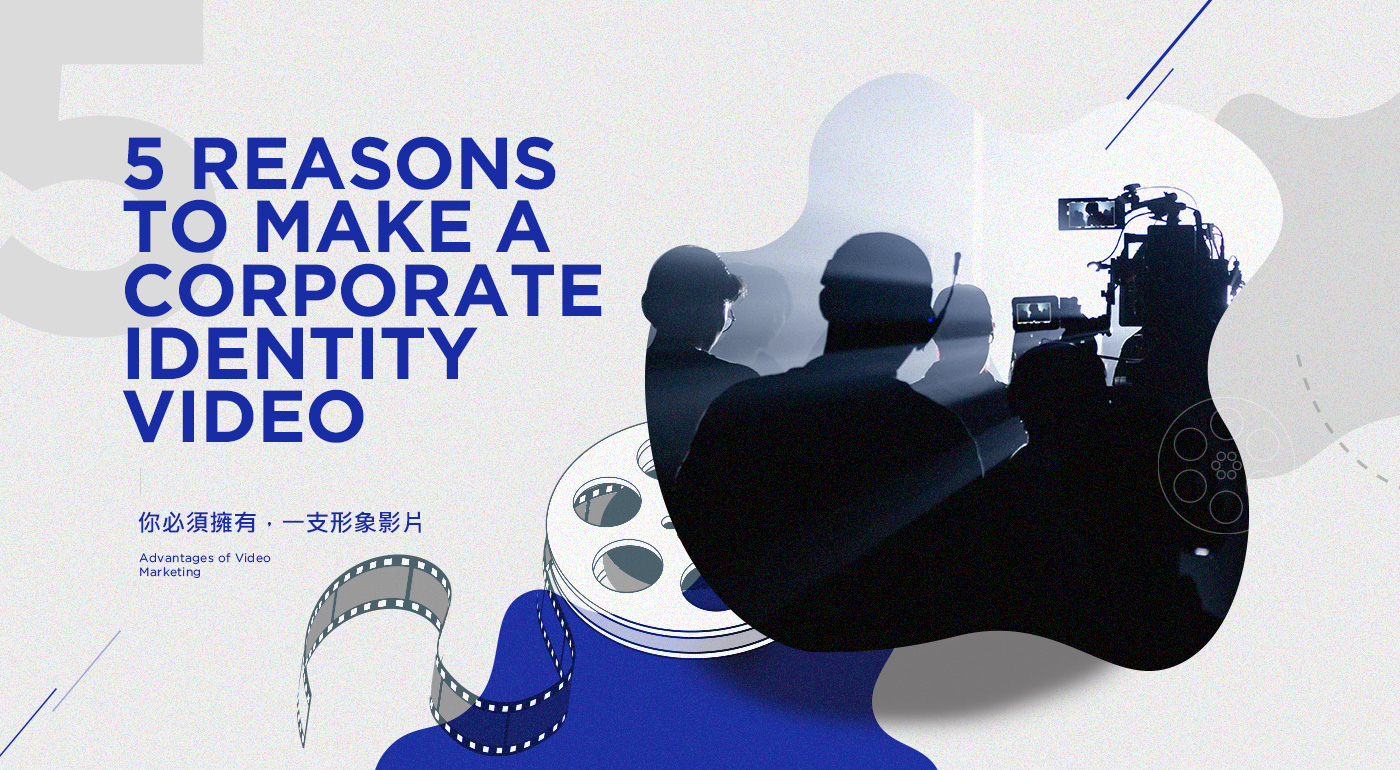 5 REASONS TO MAKE A CORPORATE IDENTITY VIDEO

你必須擁有，一支形象影片

Advantages of Video Marketing